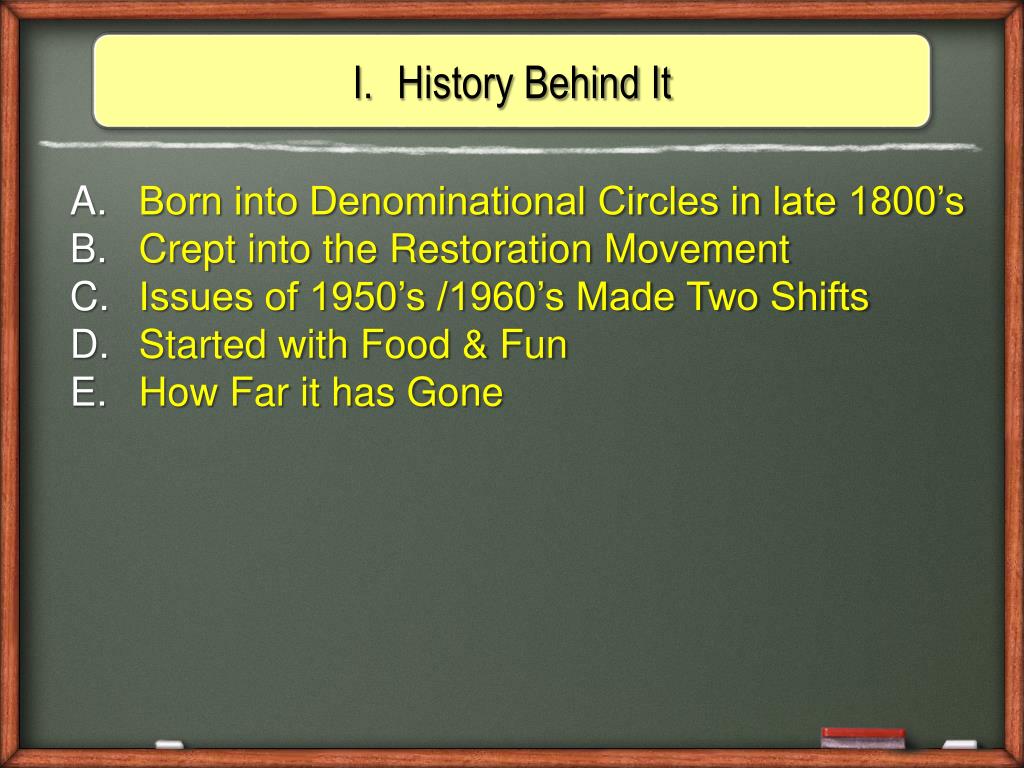 I. History Behind It

A. Born into Denominational Circles in late 1800’s
B. Crept into the Restoration Movement
C. Issues of 1950’s /1960’s Made Two Shifts
D. Started with Food & Fun
E. How Far it has Gone